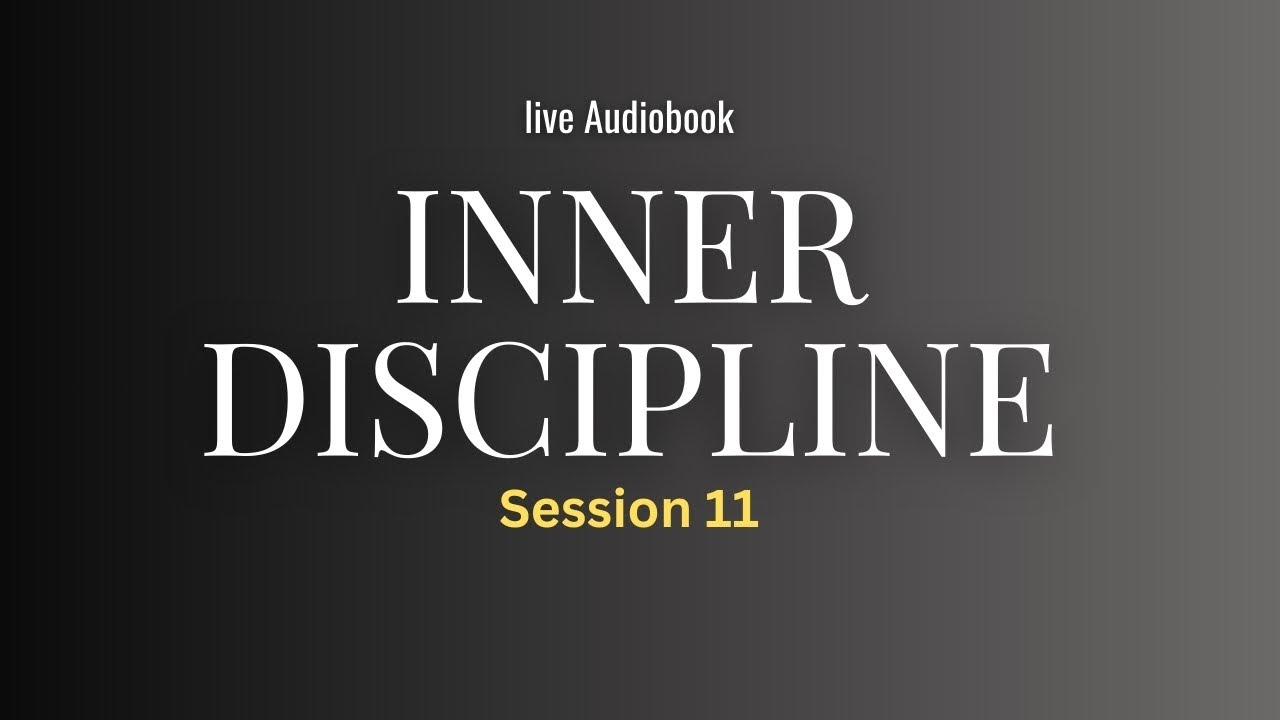 live Audiobook

INNER DISCIPLINE

Session 11